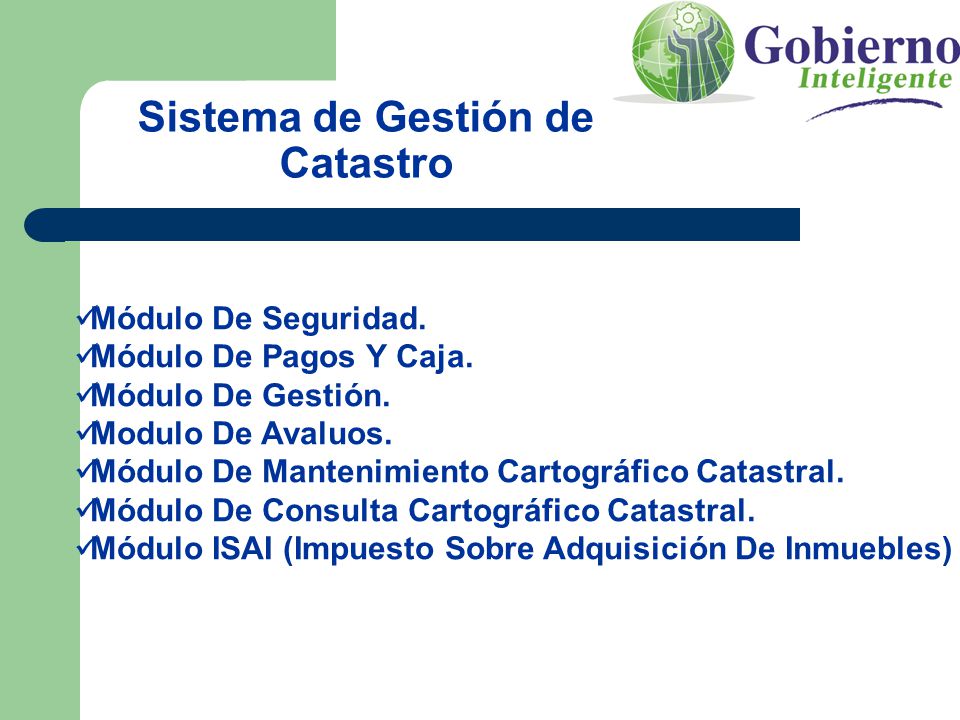 Gobierno
Inteligente

Sistema de Gestión de Catastro

✓Módulo De Seguridad.
✓Módulo De Pagos Y Caja.
✓Módulo De Gestión.
✓Modulo De Avaluos.
✓Módulo De Mantenimiento Cartográfico Catastral.
✓Módulo De Consulta Cartográfico Catastral.
✓Módulo ISAI (Impuesto Sobre Adquisición De Inmuebles)